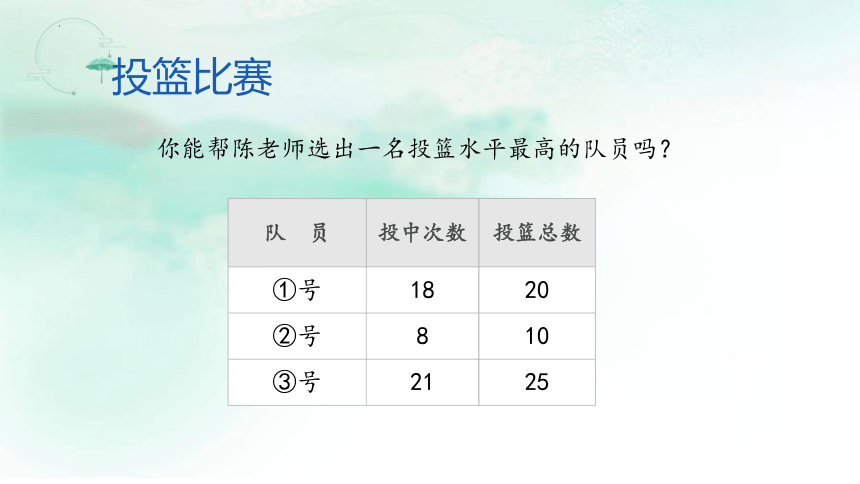 投篮比赛

你能帮陈老师选出一名投篮水平最高的队员吗？

| 队　员 | 投中次数 | 投篮总数 |
|---|---|---|
| ①号 | 18 | 20 |
| ②号 | 8 | 10 |
| ③号 | 21 | 25 |